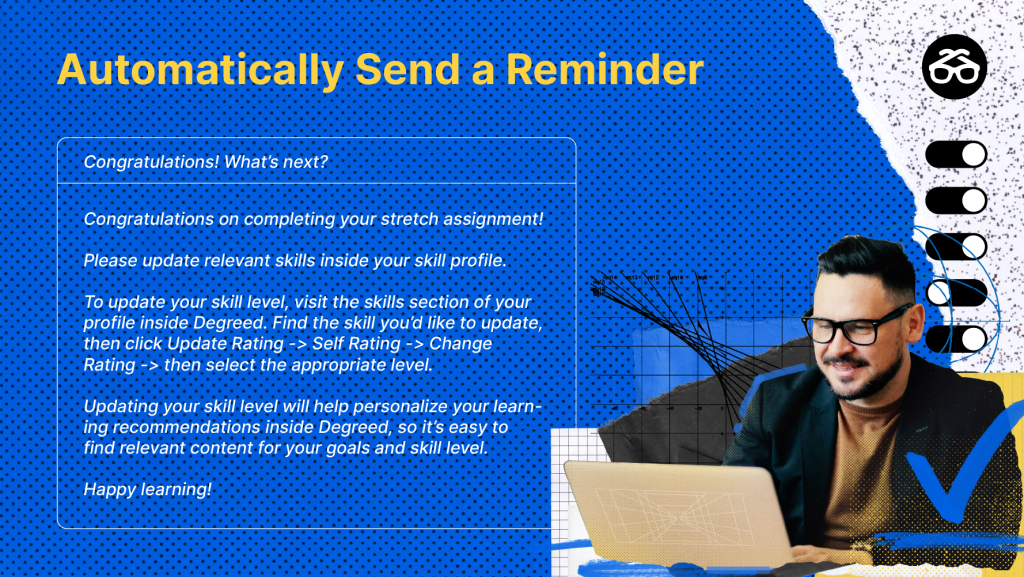 Automatically Send a Reminder

Congratulations! What's next?

Congratulations on completing your stretch assignment!

Please update relevant skills inside your skill profile.

To update your skill level, visit the skills section of your profile inside Degreed. Find the skill you'd like to update, then click Update Rating -> Self Rating -> Change Rating -> then select the appropriate level.

Updating your skill level will help personalize your learning recommendations inside Degreed, so it's easy to find relevant content for your goals and skill level.

Happy learning!